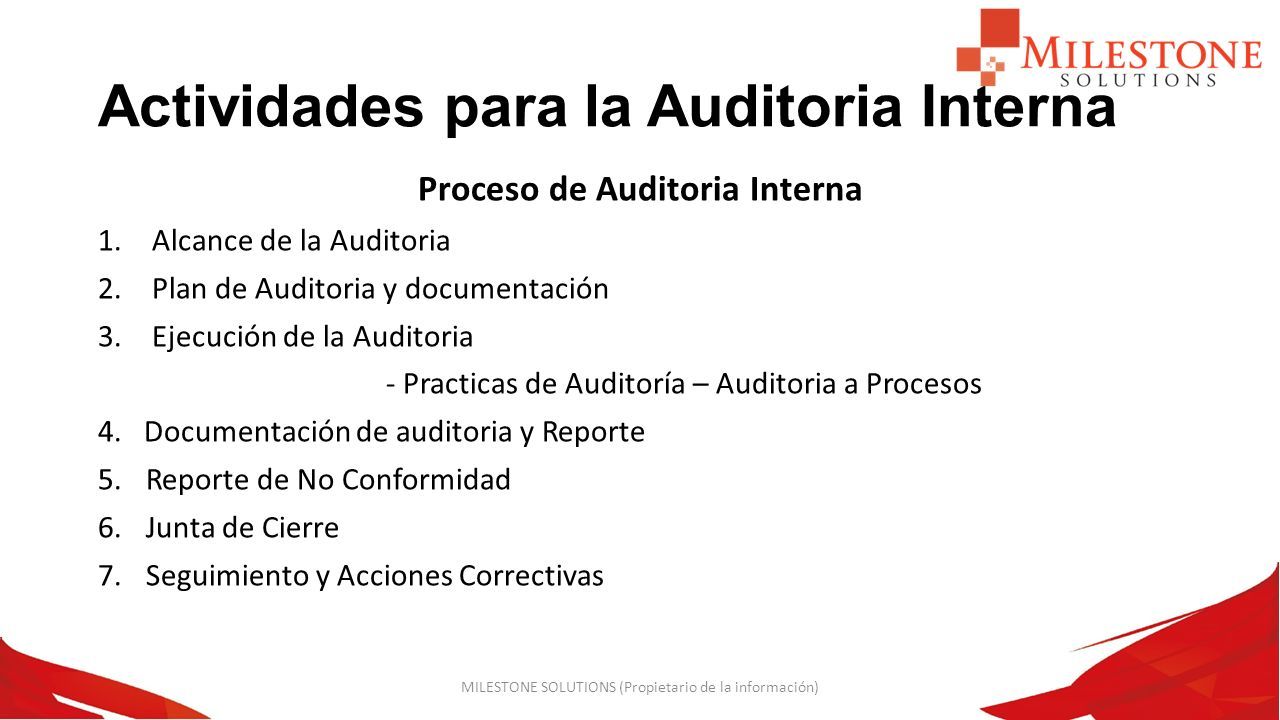 MILESTONE SOLUTIONS

Actividades para la Auditoria Interna

Proceso de Auditoria Interna

1. Alcance de la Auditoria
2. Plan de Auditoria y documentación
3. Ejecución de la Auditoria
- Practicas de Auditoría – Auditoria a Procesos
4. Documentación de auditoria y Reporte
5. Reporte de No Conformidad
6. Junta de Cierre
7. Seguimiento y Acciones Correctivas

MILESTONE SOLUTIONS (Propietario de la información)